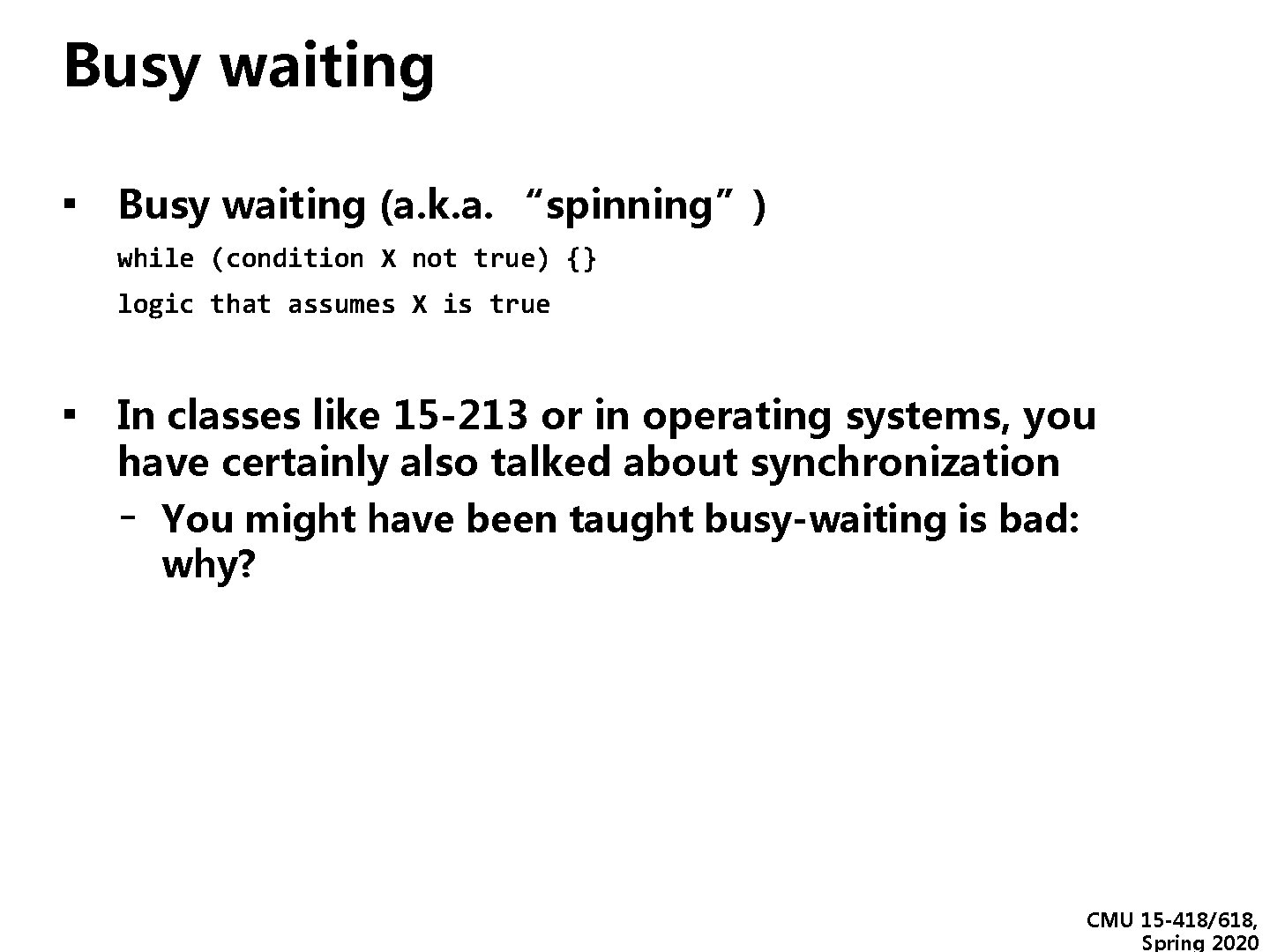 Busy waiting

▪ Busy waiting (a.k.a. “spinning”)

while (condition X not true) {}
logic that assumes X is true

▪ In classes like 15-213 or in operating systems, you have certainly also talked about synchronization

- You might have been taught busy-waiting is bad: why?

CMU 15-418/618, Spring 2020